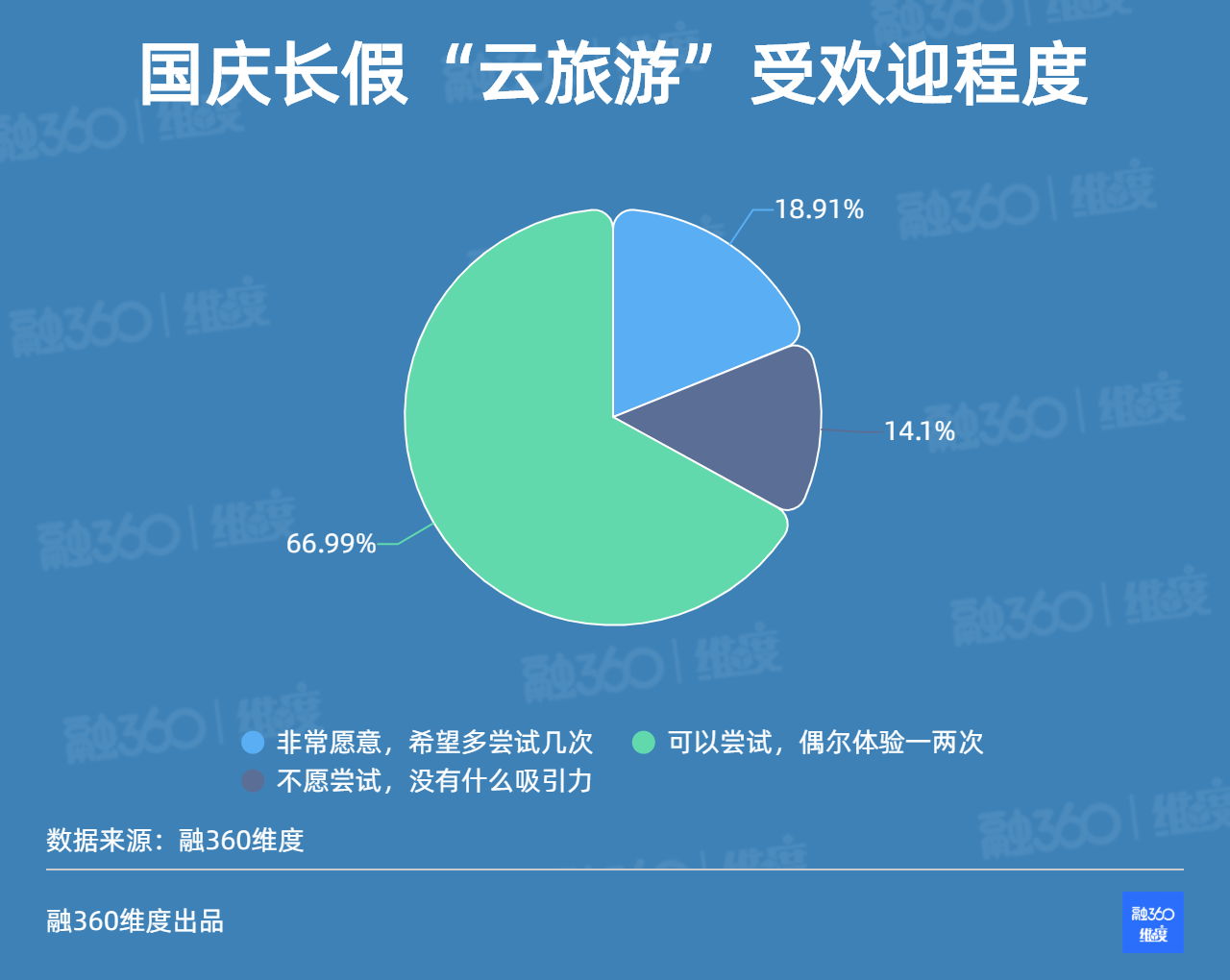 国庆长假“云旅游”受欢迎程度

18.91%

14.1%

66.99%

非常愿意，希望多尝试几次
可以尝试，偶尔体验一两次
不愿尝试，没有什么吸引力

数据来源：融360维度

融360维度出品

融360
维度